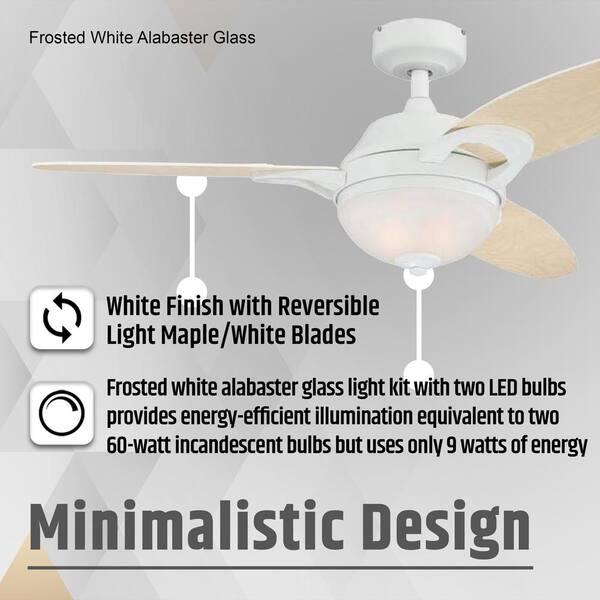 Frosted White Alabaster Glass

White Finish with Reversible Light Maple/White Blades

Frosted white alabaster glass light kit with two LED bulbs provides energy-efficient illumination equivalent to two 60-watt incandescent bulbs but uses only 9 watts of energy

Minimalistic Design